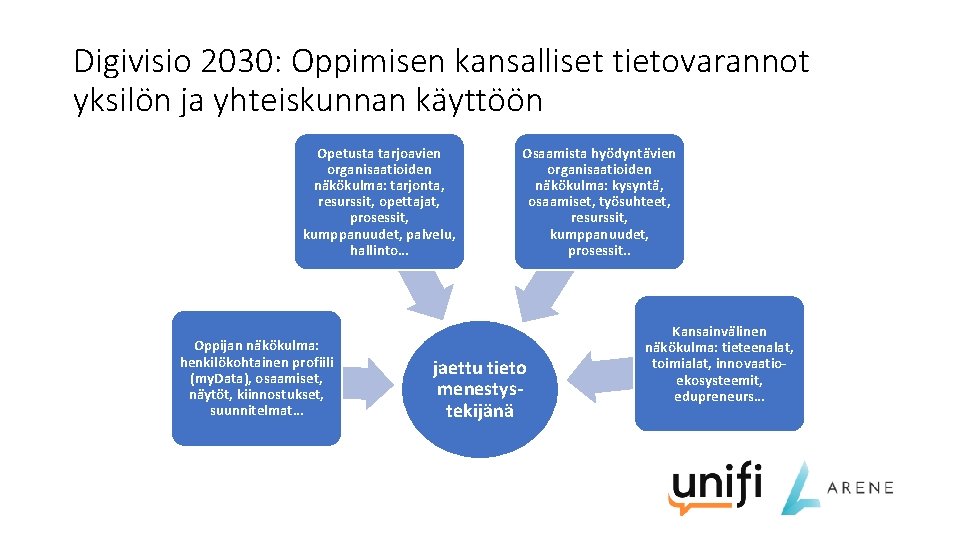 Digivisio 2030: Oppimisen kansalliset tietovarannot yksilön ja yhteiskunnan käyttöön

Opetusta tarjoavien organisaatioiden näkökulma: tarjonta, resurssit, opettajat, prosessit, kumppanuudet, palvelu, hallinto…

Osaamista hyödyntävien organisaatioiden näkökulma: kysyntä, osaamiset, työsuhteet, resurssit, kumppanuudet, prosessit..

Oppijan näkökulma: henkilökohtainen profiili (myData), osaamiset, näytöt, kiinnostukset, suunnitelmat…

jaettu tieto menestystekijänä

Kansainvälinen näkökulma: tieteenalat, toimialat, innovaatioekosysteemit, edupreneurs…

unifi

ARENE